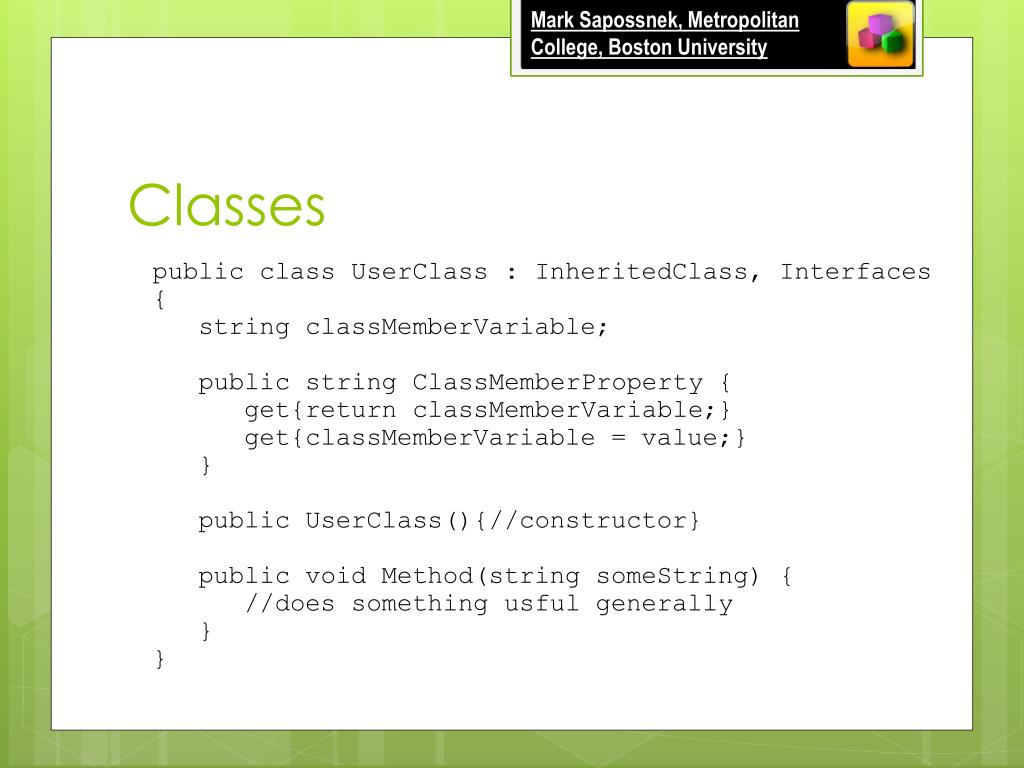 Mark Sapossnek, Metropolitan College, Boston University

Classes

public class UserClass : InheritedClass, Interfaces
{
   string classMemberVariable;

   public string ClassMemberProperty {
      get{return classMemberVariable;}
      get{classMemberVariable = value;}
   }

   public UserClass(){//constructor}

   public void Method(string someString) {
      //does something usful generally
   }
}